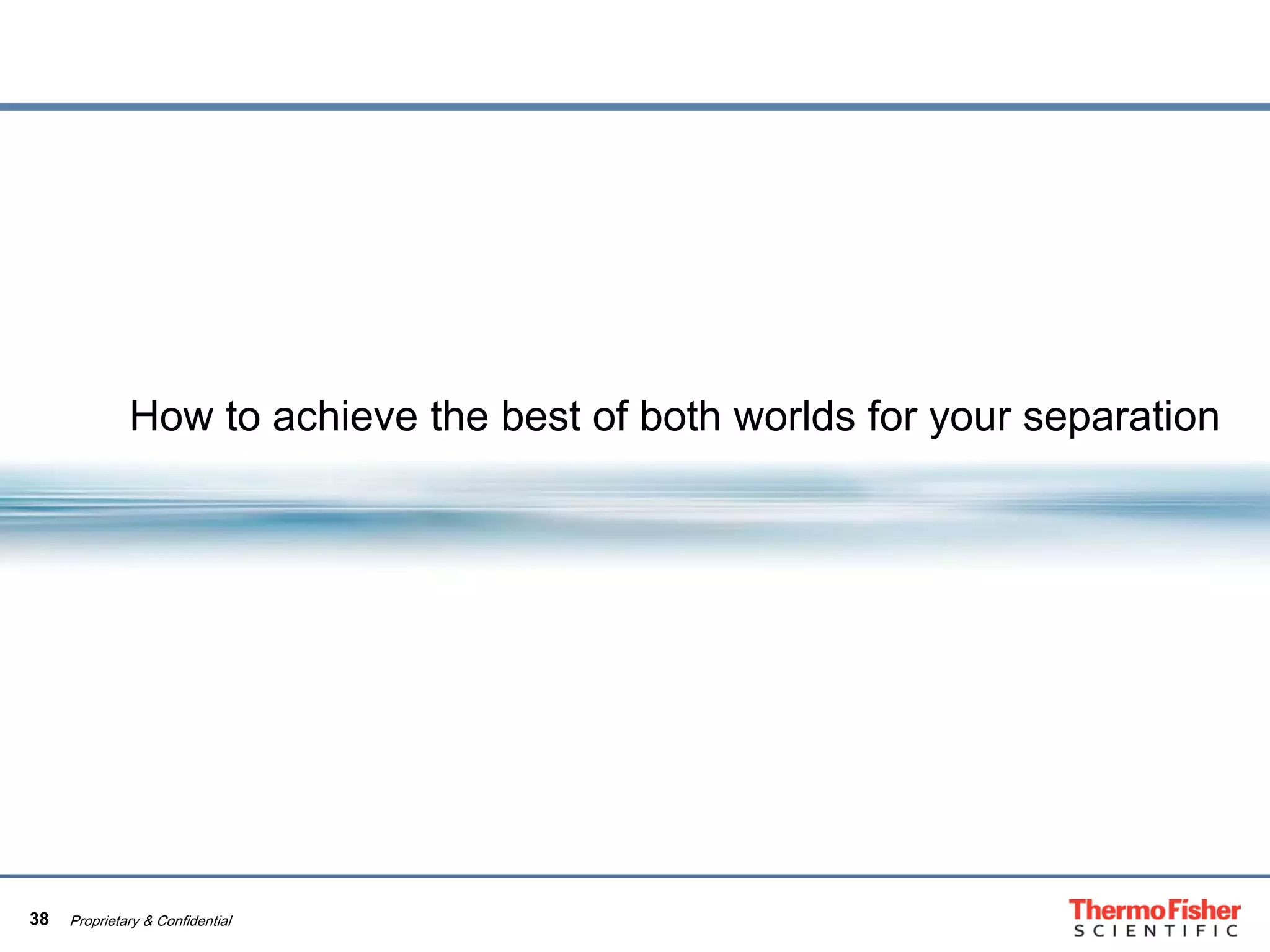 How to achieve the best of both worlds for your separation

38 Proprietary & Confidential

ThermoFisher
SCIENTIFIC